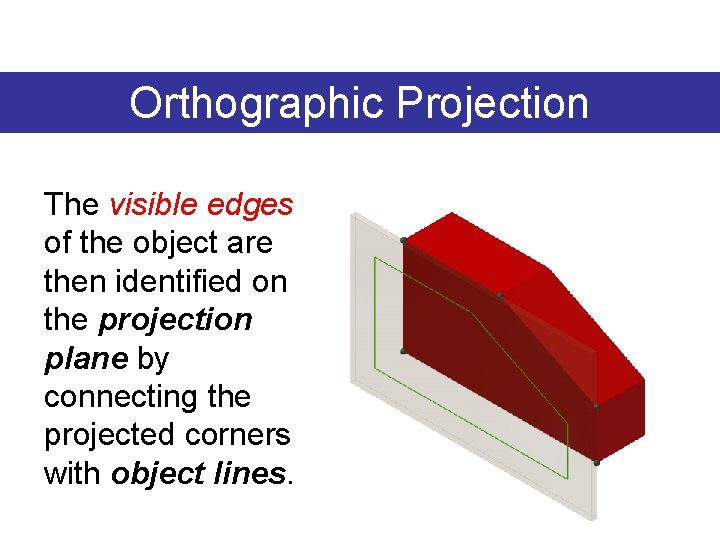 Orthographic Projection

The visible edges of the object are then identified on the projection plane by connecting the projected corners with object lines.